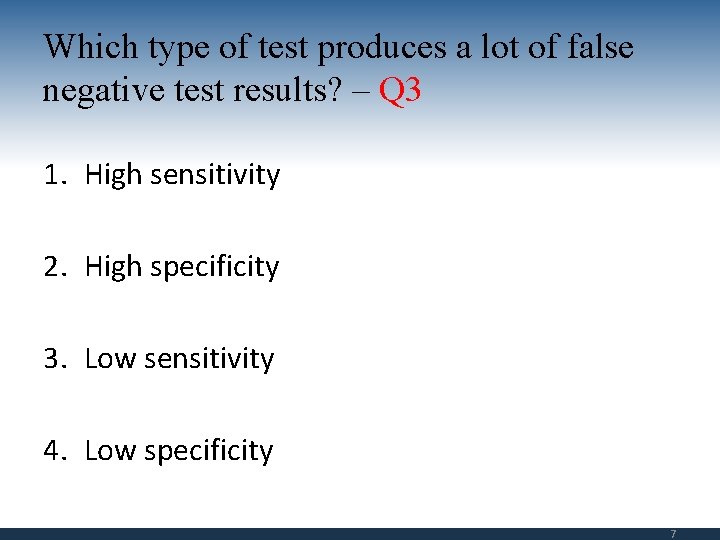 Which type of test produces a lot of false negative test results? – Q3

1. High sensitivity

2. High specificity

3. Low sensitivity

4. Low specificity

7